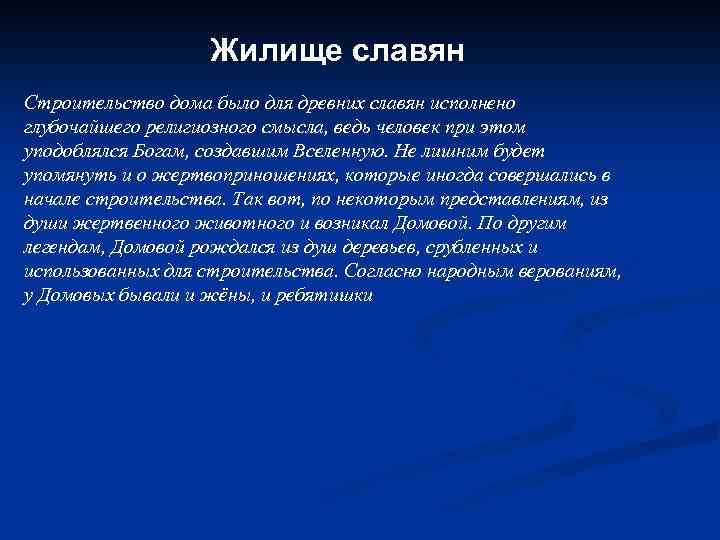 Жилище славян

Строительство дома было для древних славян исполнено глубочайшего религиозного смысла, ведь человек при этом уподоблялся Богам, создавшим Вселенную. Не лишним будет упомянуть и о жертвоприношениях, которые иногда совершались в начале строительства. Так вот, по некоторым представлениям, из души жертвенного животного и возникал Домовой. По другим легендам, Домовой рождался из душ деревьев, срубленных и использованных для строительства. Согласно народным верованиям, у Домовых бывали и жёны, и ребятишки